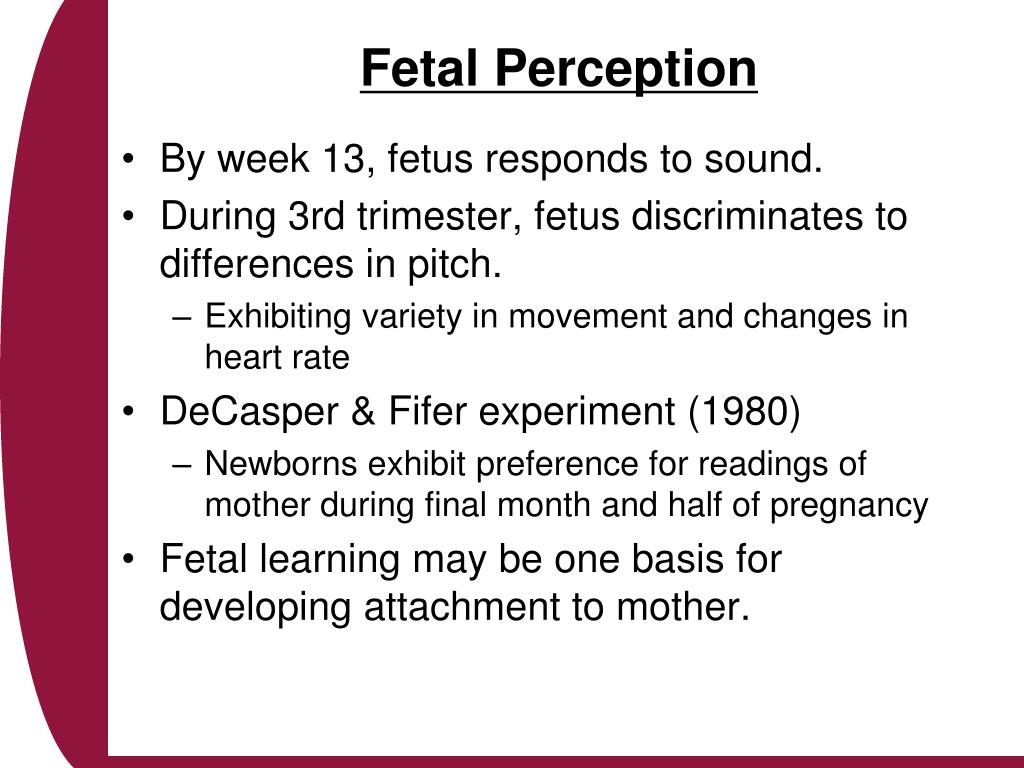 Fetal Perception

• By week 13, fetus responds to sound.
• During 3rd trimester, fetus discriminates to differences in pitch.
  – Exhibiting variety in movement and changes in heart rate
• DeCasper & Fifer experiment (1980)
  – Newborns exhibit preference for readings of mother during final month and half of pregnancy
• Fetal learning may be one basis for developing attachment to mother.